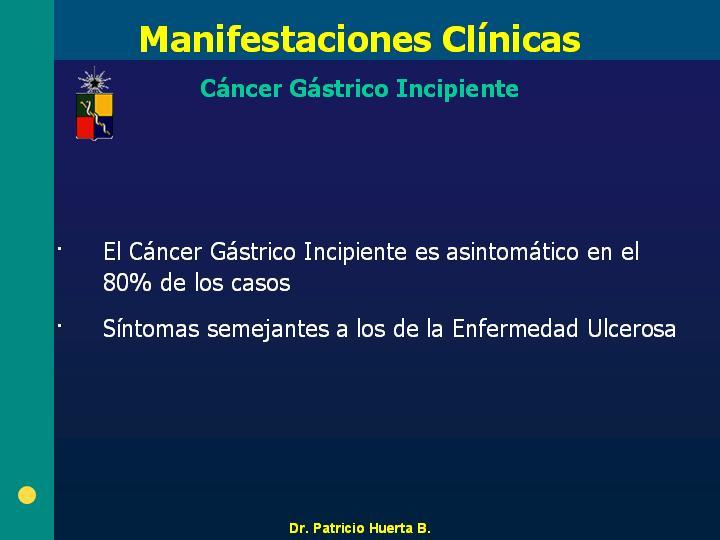 Manifestaciones Clínicas

Cáncer Gástrico Incipiente

· El Cáncer Gástrico Incipiente es asintomático en el 80% de los casos

· Síntomas semejantes a los de la Enfermedad Ulcerosa

Dr. Patricio Huerta B.